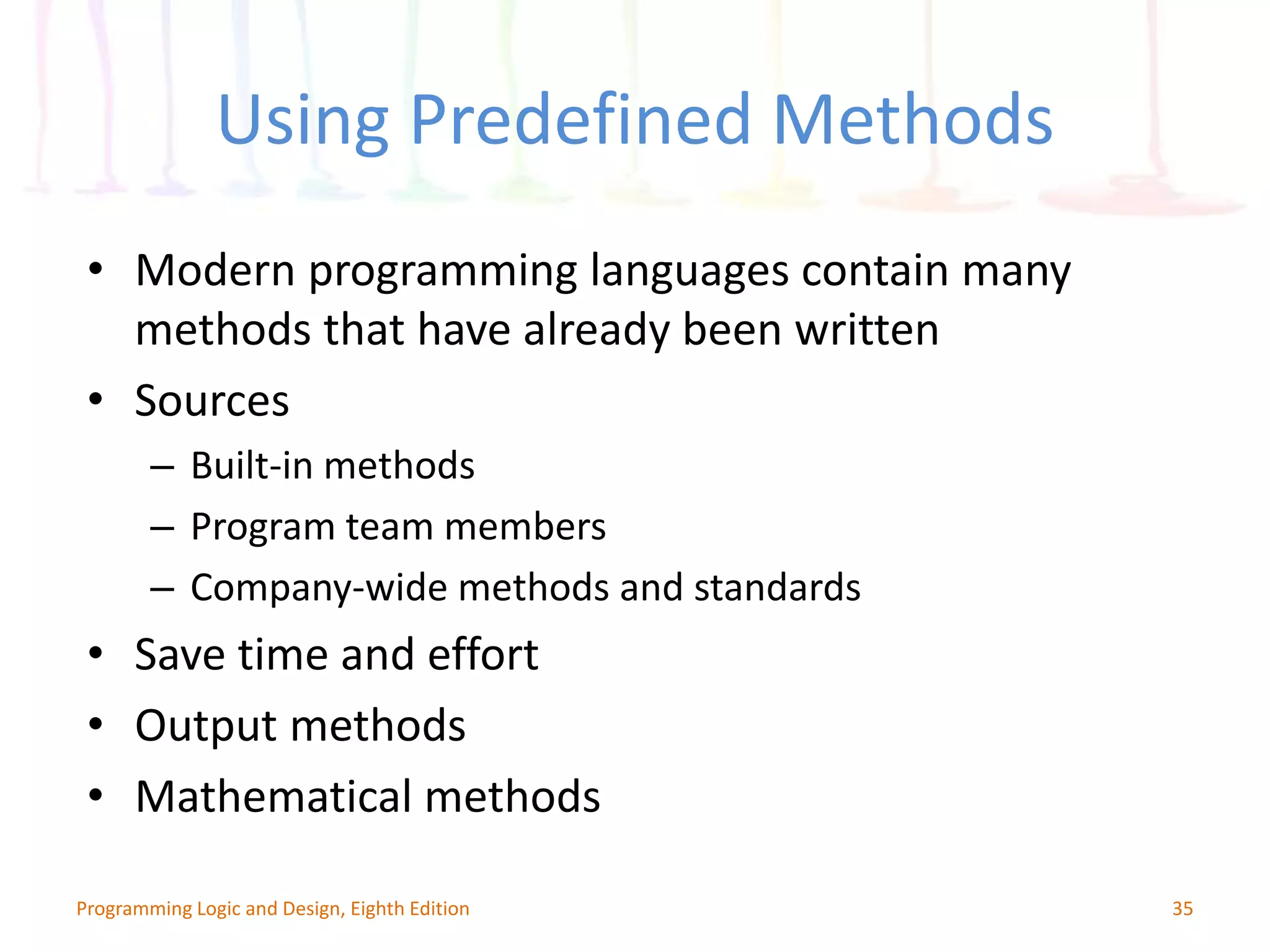 Using Predefined Methods

• Modern programming languages contain many methods that have already been written
• Sources
– Built-in methods
– Program team members
– Company-wide methods and standards
• Save time and effort
• Output methods
• Mathematical methods

Programming Logic and Design, Eighth Edition

35